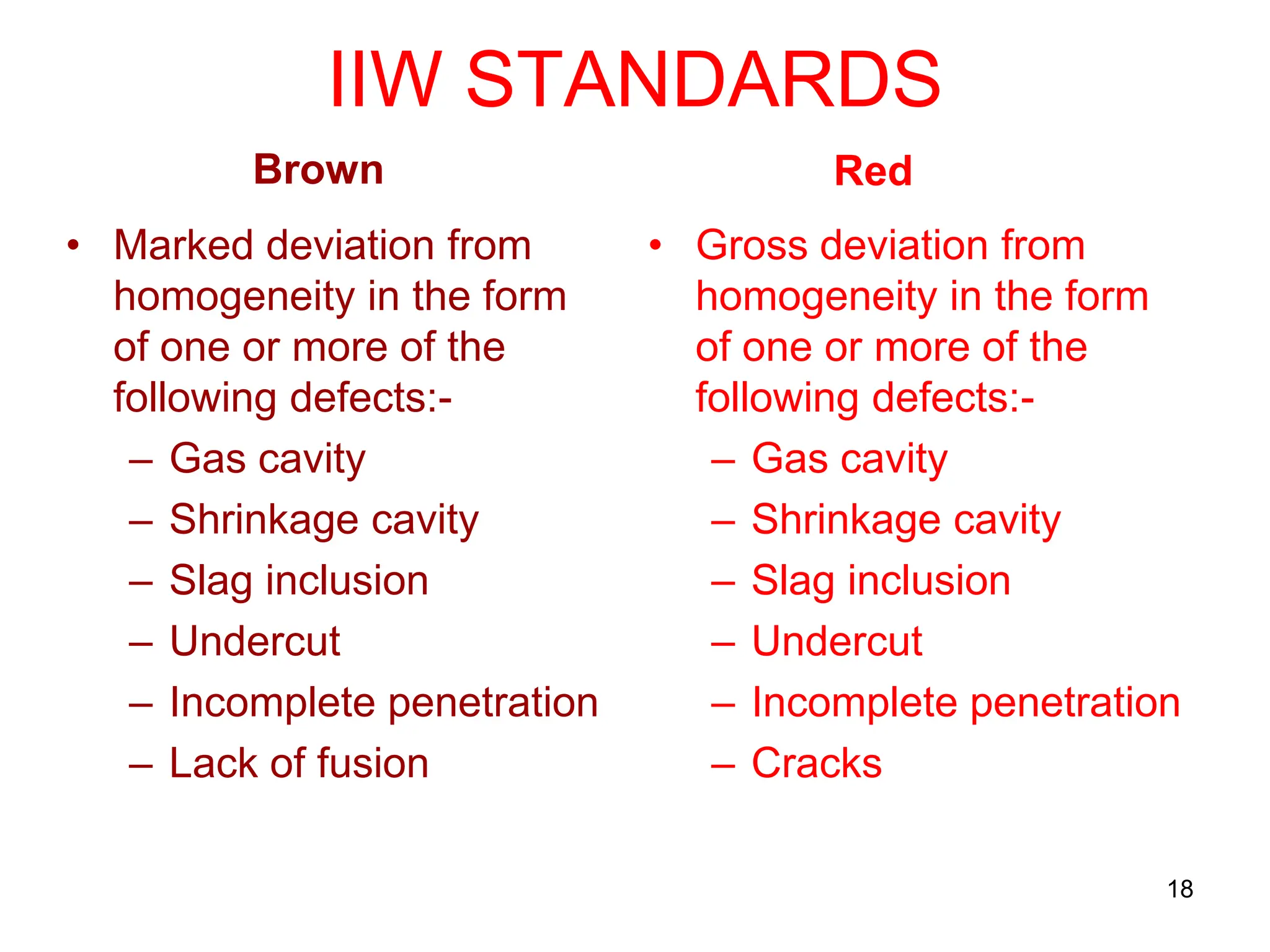 IIW STANDARDS

Brown

• Marked deviation from homogeneity in the form of one or more of the following defects:-
– Gas cavity
– Shrinkage cavity
– Slag inclusion
– Undercut
– Incomplete penetration
– Lack of fusion

Red

• Gross deviation from homogeneity in the form of one or more of the following defects:-
– Gas cavity
– Shrinkage cavity
– Slag inclusion
– Undercut
– Incomplete penetration
– Cracks

18